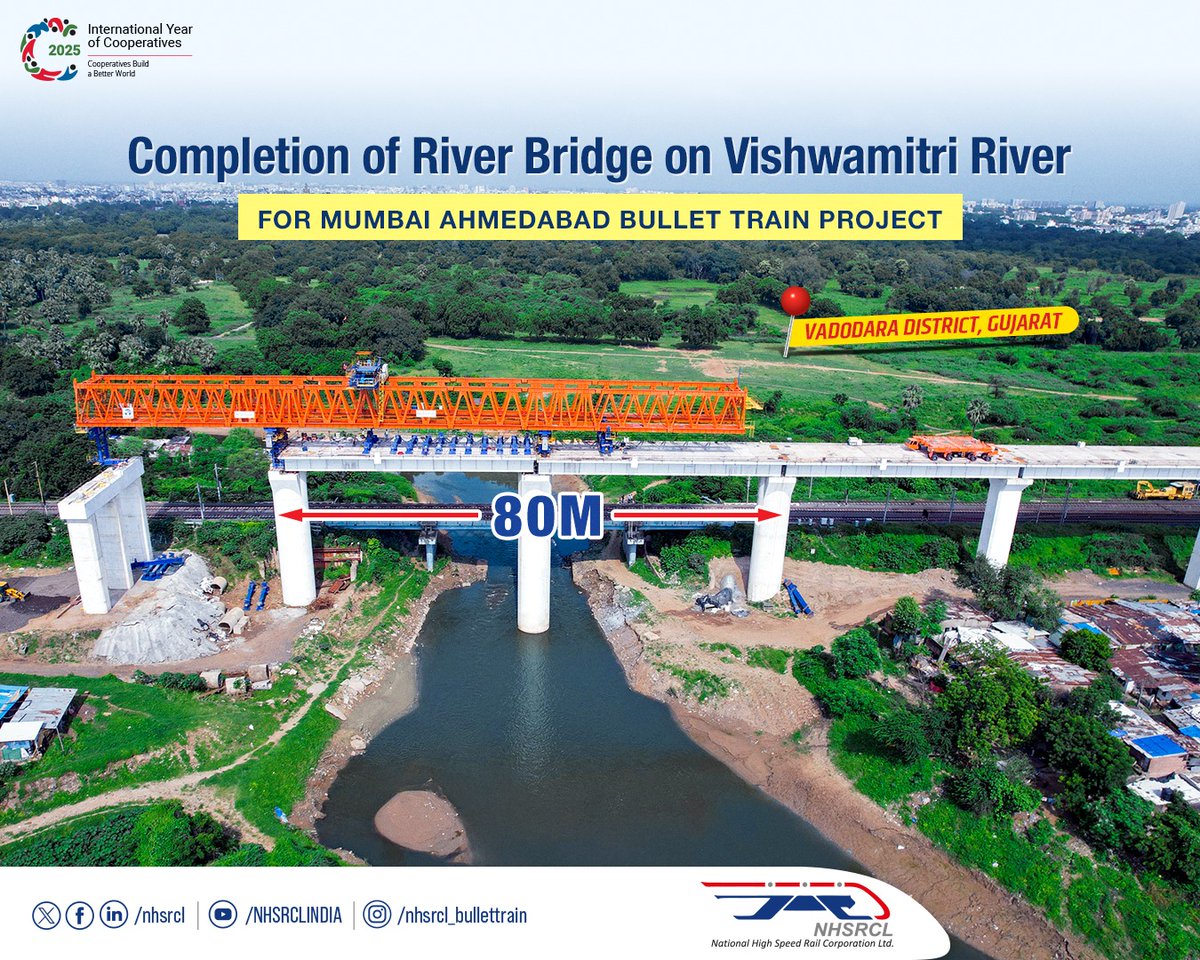 2025 International Year of Cooperatives
Cooperatives Build a Better World

Completion of River Bridge on Vishwamitri River

FOR MUMBAI AHMEDABAD BULLET TRAIN PROJECT

VADODARA DISTRICT, GUJARAT

80M

/nhsrcl | /NHSRCLINDIA | /nhsrcl_bullettrain

NHSRCL
National High Speed Rail Corporation Ltd.